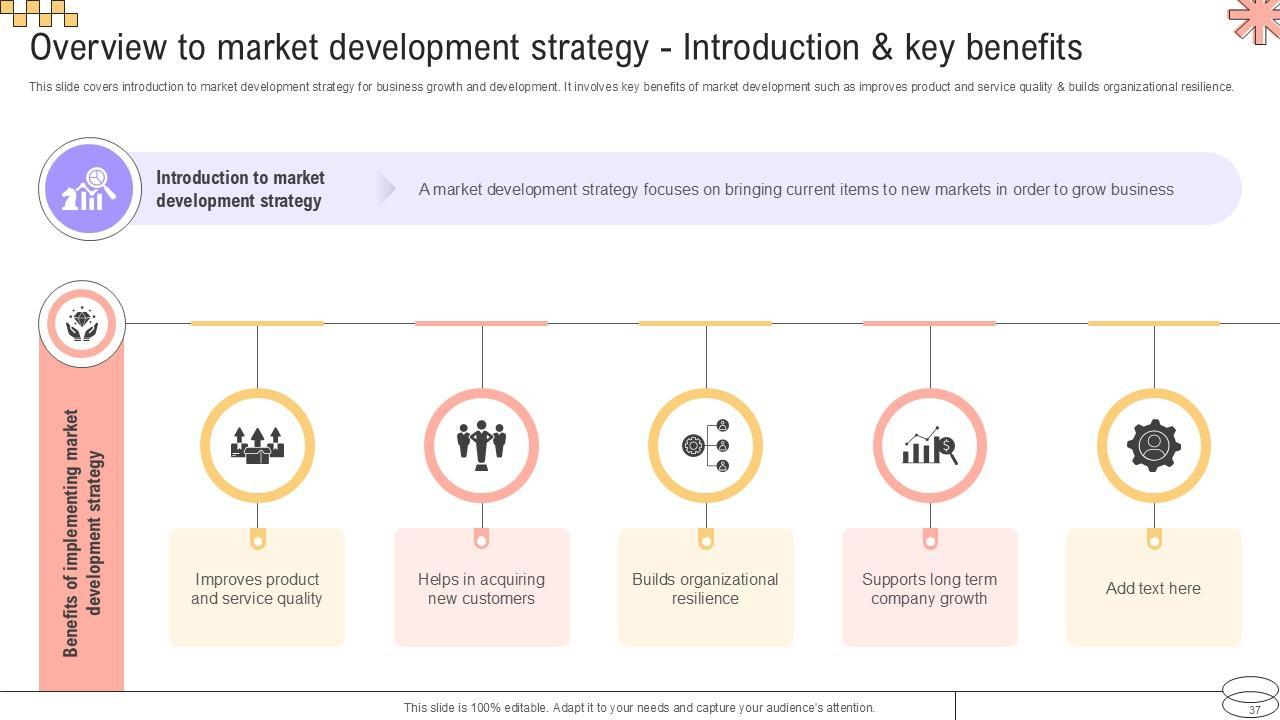 Overview to market development strategy - Introduction & key benefits

This slide covers introduction to market development strategy for business growth and development. It involves key benefits of market development such as improves product and service quality & builds organizational resilience.

Introduction to market development strategy

A market development strategy focuses on bringing current items to new markets in order to grow business

Benefits of implementing market development strategy

Improves product and service quality

Helps in acquiring new customers

Builds organizational resilience

Supports long term company growth

Add text here

This slide is 100% editable. Adapt it to your needs and capture your audience's attention.

37